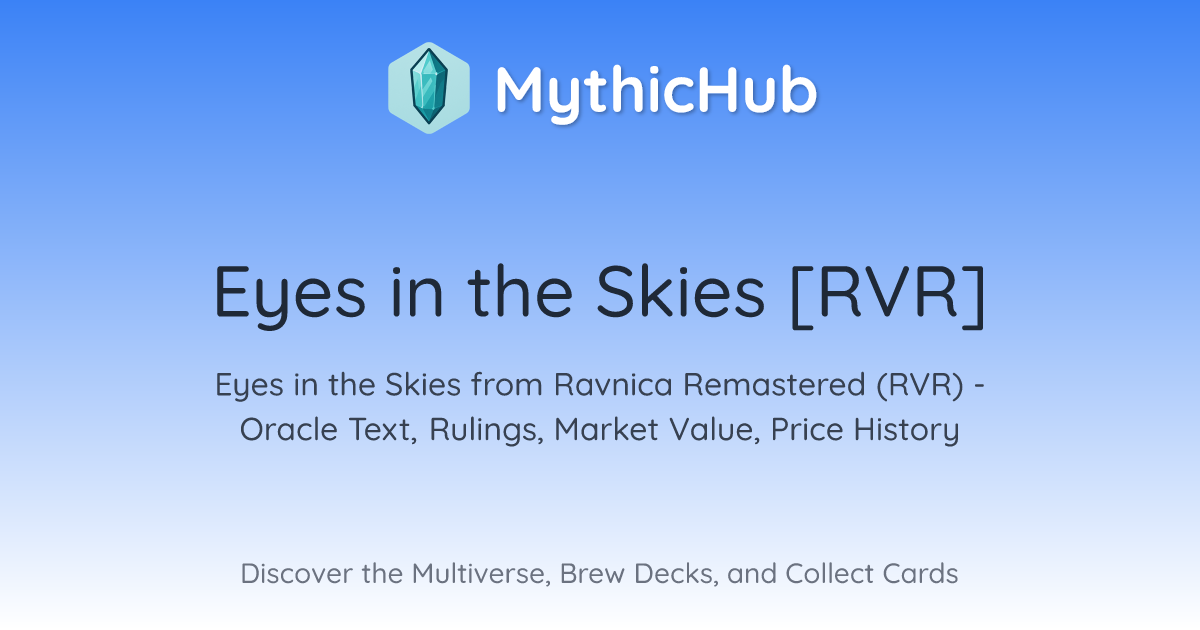 MythicHub

Eyes in the Skies [RVR]

Eyes in the Skies from Ravnica Remastered (RVR) - Oracle Text, Rulings, Market Value, Price History

Discover the Multiverse, Brew Decks, and Collect Cards